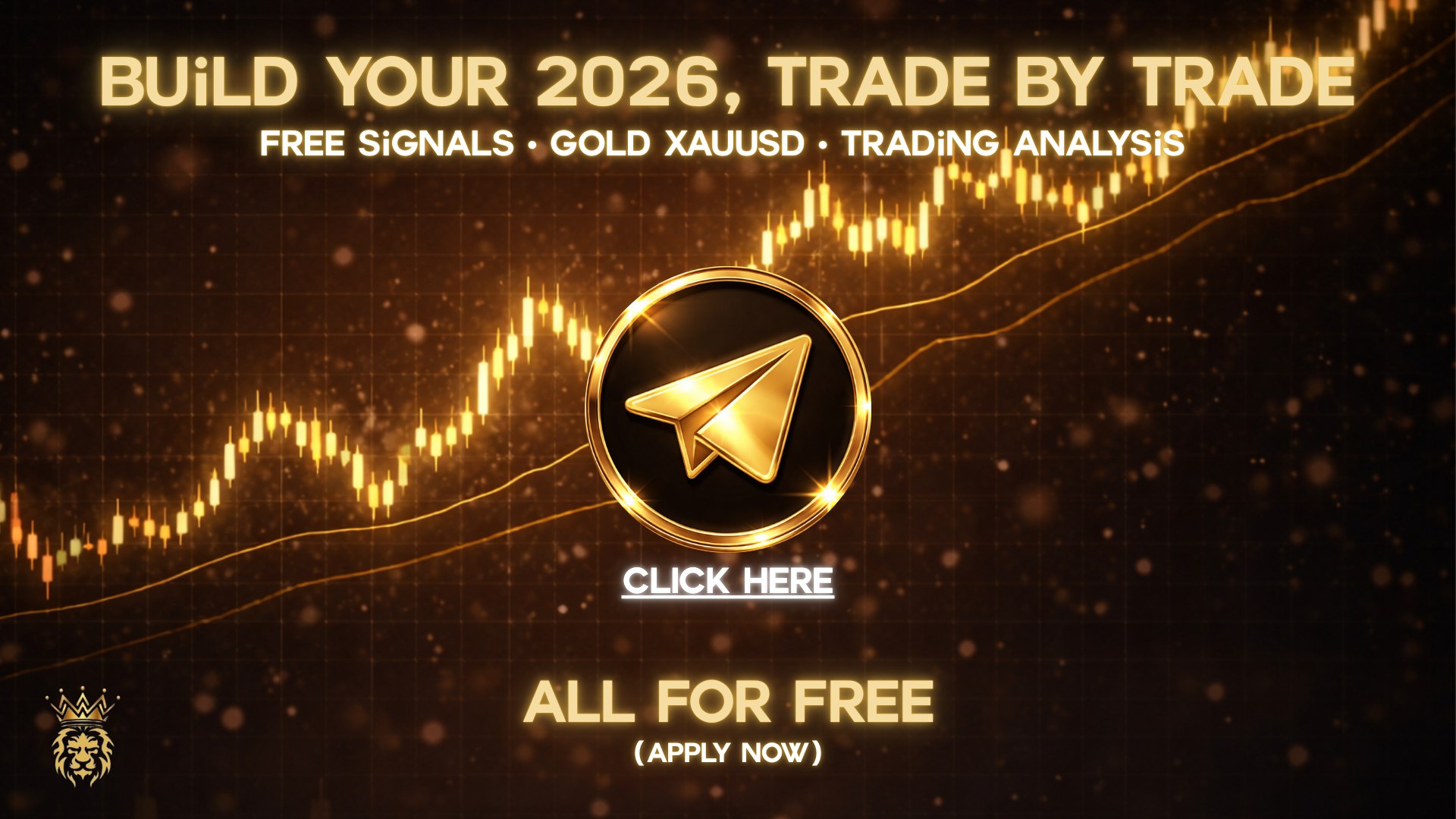 BUiLD YOUR 2026, TRADE BY TRADE

FREE SiGNALS • GOLD XAUUSD • TRADiNG ANALYSiS

CLICK HERE

ALL FOR FREE

(APPLY NOW)